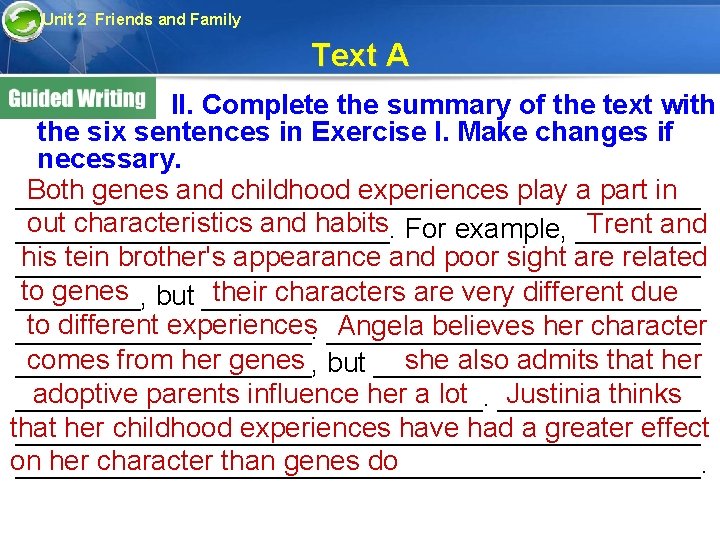 Unit 2 Friends and Family

Text A

Guided Writing

II. Complete the summary of the text with the six sentences in Exercise I. Make changes if necessary.

Both genes and childhood experiences play a part in out characteristics and habits. For example, Trent and his tein brother's appearance and poor sight are related to genes, but their characters are very different due to different experiences. Angela believes her character comes from her genes, but she also admits that her adoptive parents influence her a lot. Justinia thinks that her childhood experiences have had a greater effect on her character than genes do.